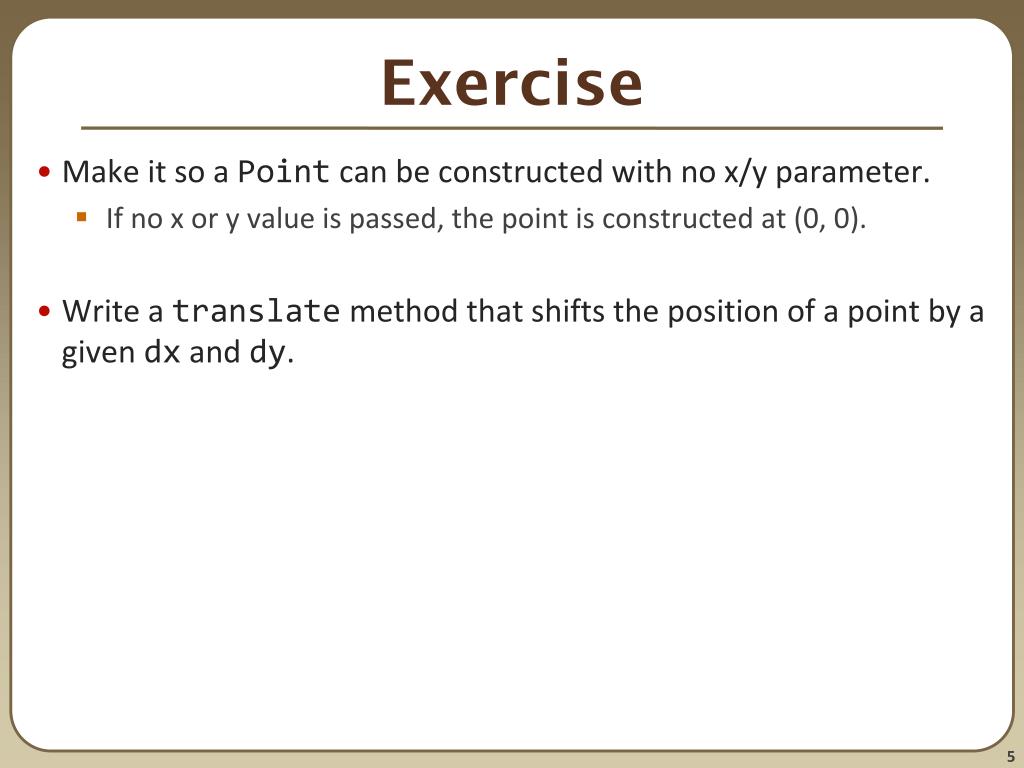 Exercise

• Make it so a Point can be constructed with no x/y parameter.
 ▪ If no x or y value is passed, the point is constructed at (0, 0).

• Write a translate method that shifts the position of a point by a given dx and dy.

5